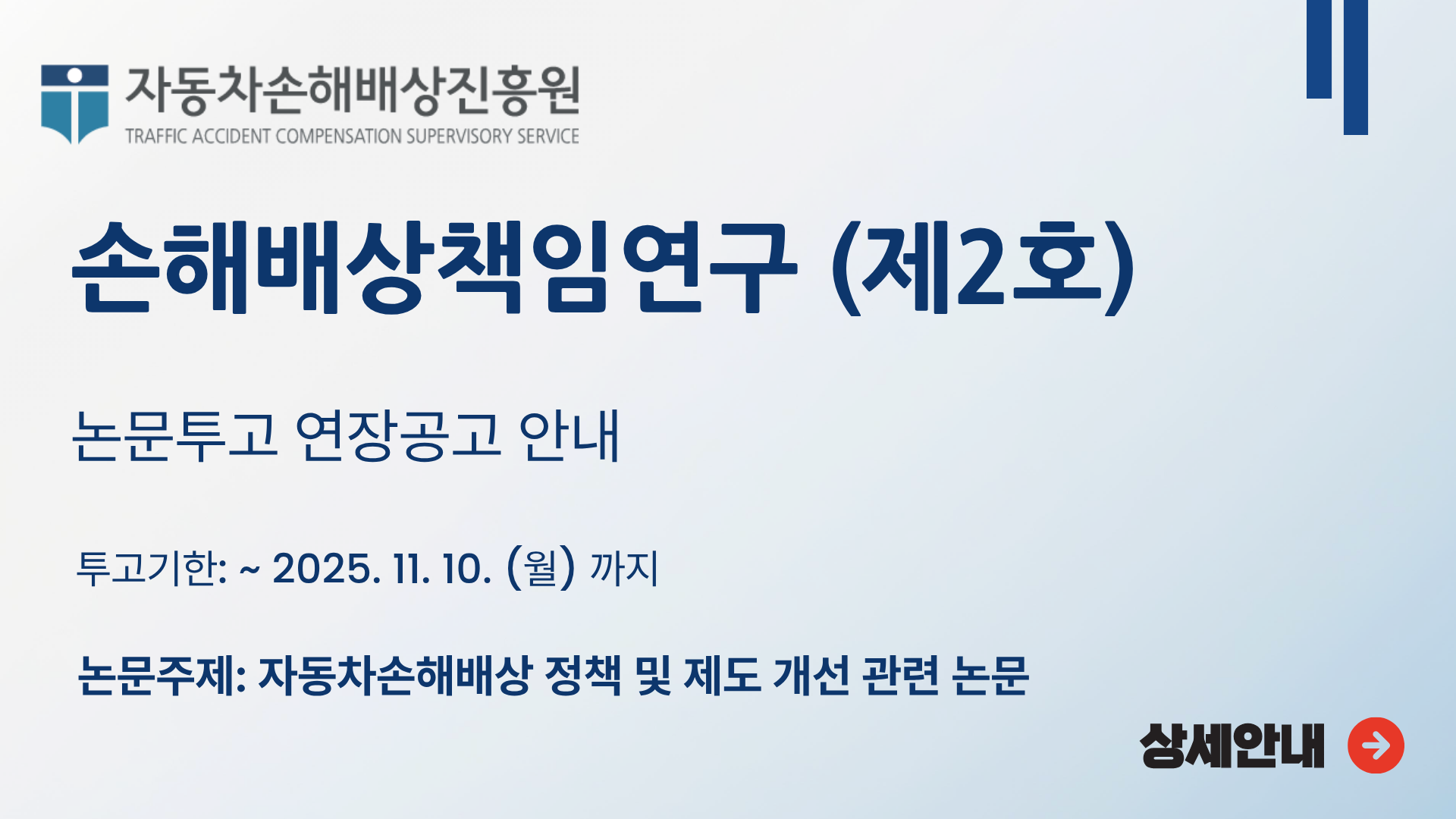 자동차손해배상진흥원
TRAFFIC ACCIDENT COMPENSATION SUPERVISORY SERVICE

손해배상책임연구 (제2호)

논문투고 연장공고 안내

투고기한: ~ 2025. 11. 10. (월) 까지

논문주제: 자동차손해배상 정책 및 제도 개선 관련 논문

상세안내